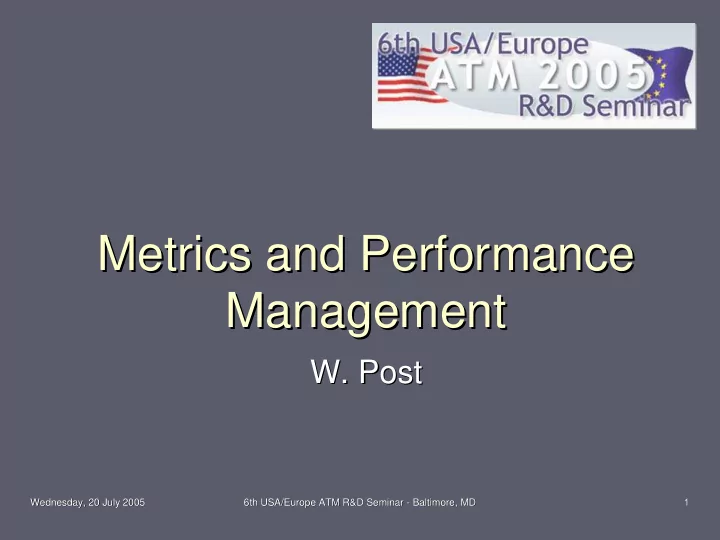 6th USA/Europe
ATM 2005
R&D Seminar

Metrics and Performance Management

W. Post

Wednesday, 20 July 2005

6th USA/Europe ATM R&D Seminar - Baltimore, MD

1